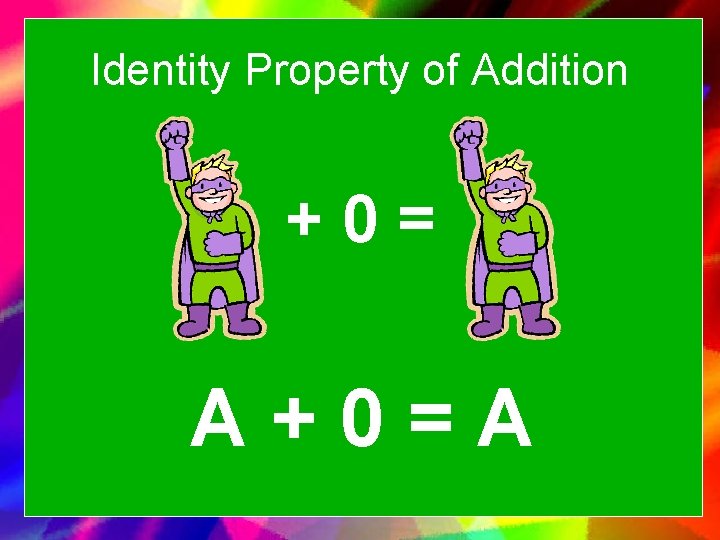 Identity Property of Addition

$+ 0 =$

$A + 0 = A$